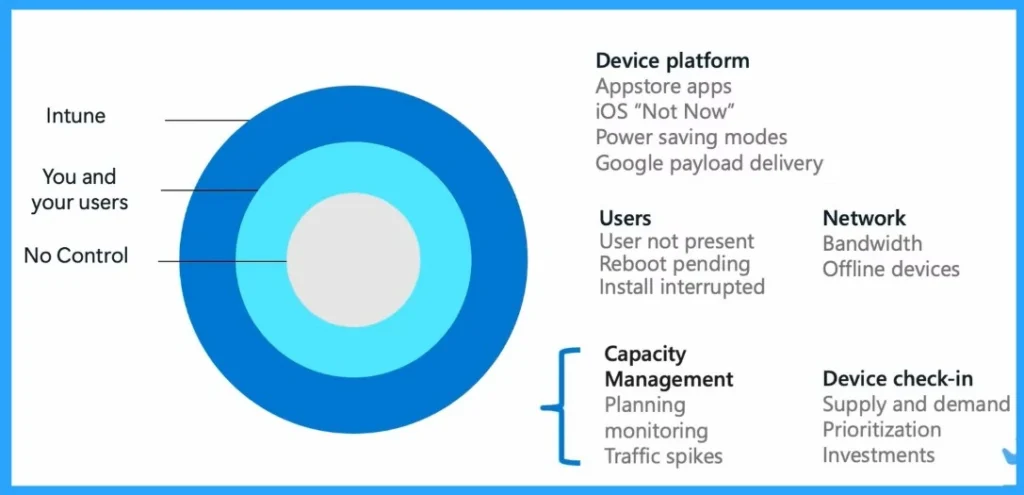 Intune

You and your users

No Control

Device platform
Appstore apps
iOS "Not Now"
Power saving modes
Google payload delivery

Users
User not present
Reboot pending
Install interrupted

Network
Bandwidth
Offline devices

Capacity Management
Planning
monitoring
Traffic spikes

Device check-in
Supply and demand
Prioritization
Investments